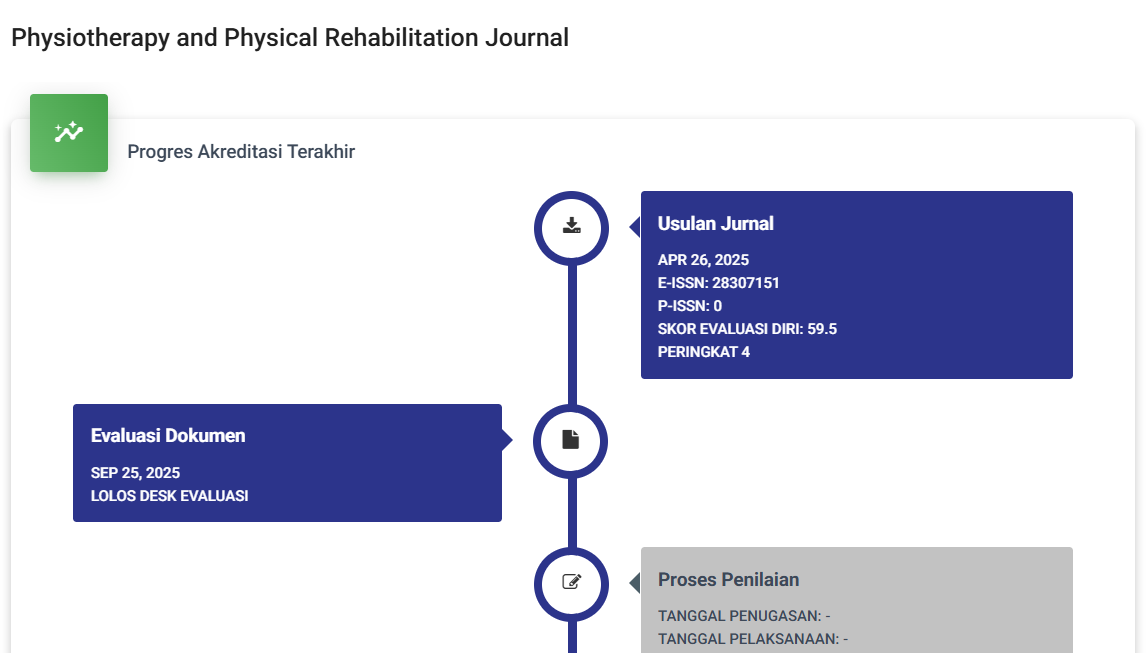 Physiotherapy and Physical Rehabilitation Journal

Progres Akreditasi Terakhir

Usulan Jurnal

APR 26, 2025
E-ISSN: 28307151
P-ISSN: 0
SKOR EVALUASI DIRI: 59.5
PERINGKAT 4

Evaluasi Dokumen

SEP 25, 2025
LOLOS DESK EVALUASI

Proses Penilaian

TANGGAL PENUGASAN: -
TANGGAL PELAKSANAAN: -